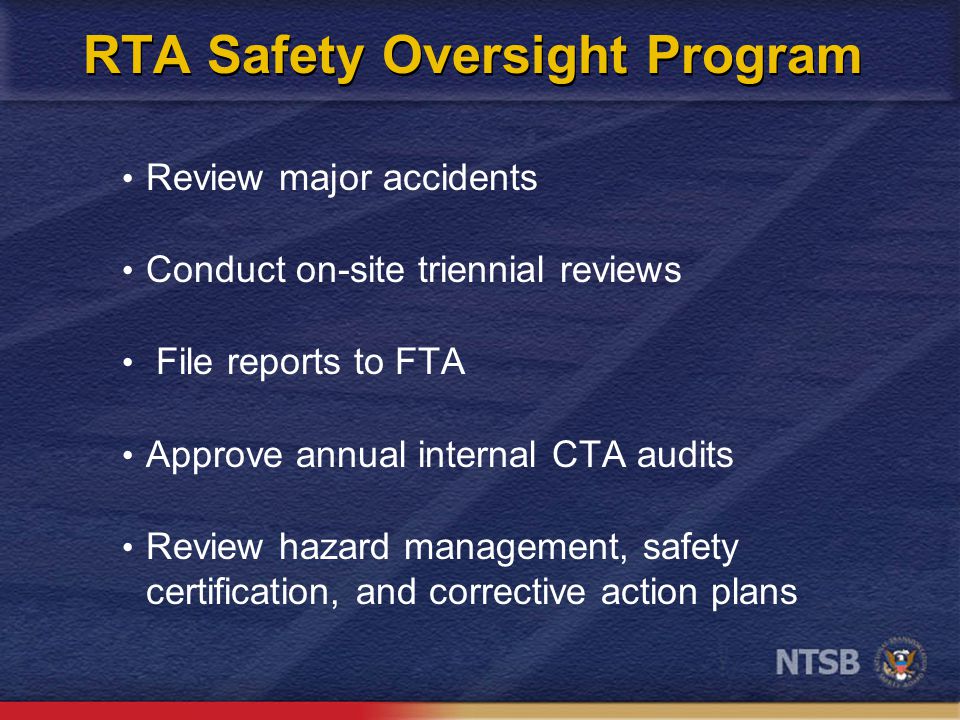 RTA Safety Oversight Program

• Review major accidents

• Conduct on-site triennial reviews

• File reports to FTA

• Approve annual internal CTA audits

• Review hazard management, safety certification, and corrective action plans

NTSB